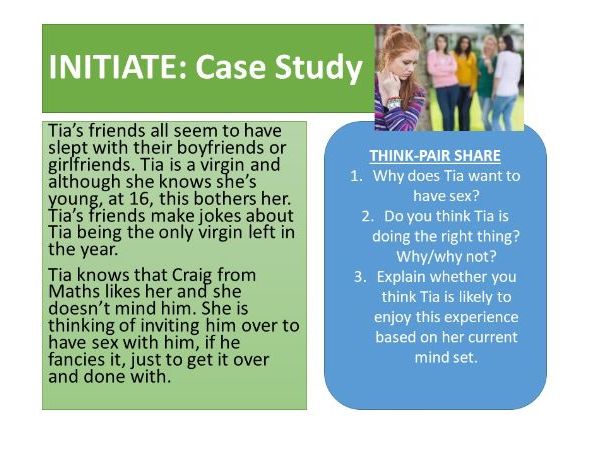 INITIATE: Case Study

Tia's friends all seem to have slept with their boyfriends or girlfriends. Tia is a virgin and although she knows she's young, at 16, this bothers her. Tia's friends make jokes about Tia being the only virgin left in the year.

Tia knows that Craig from Maths likes her and she doesn't mind him. She is thinking of inviting him over to have sex with him, if he fancies it, just to get it over and done with.

THINK-PAIR SHARE

1. Why does Tia want to have sex?
2. Do you think Tia is doing the right thing? Why/why not?
3. Explain whether you think Tia is likely to enjoy this experience based on her current mind set.